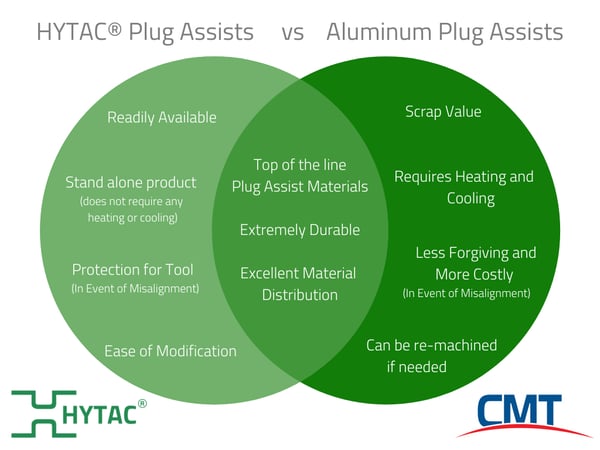 HYTAC® Plug Assists vs Aluminum Plug Assists

Readily Available

Stand alone product
(does not require any heating or cooling)

Protection for Tool
(In Event of Misalignment)

Ease of Modification

Top of the line
Plug Assist Materials

Extremely Durable

Excellent Material Distribution

Scrap Value

Requires Heating and Cooling

Less Forgiving and More Costly
(In Event of Misalignment)

Can be re-machined if needed

HYTAC®

CMT